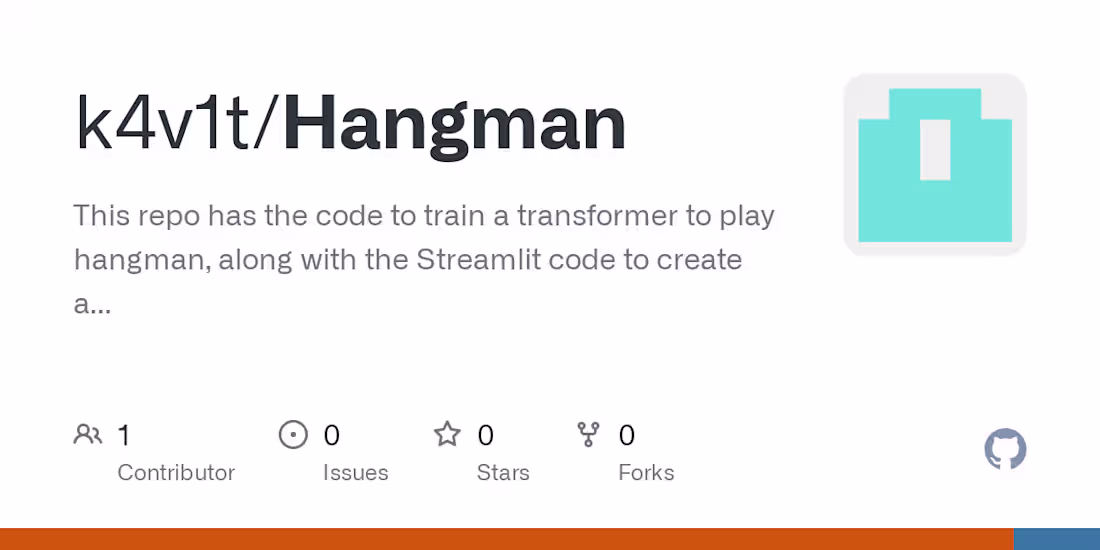 k4v1t/Hangman

This repo has the code to train a transformer to play hangman, along with the Streamlit code to create a...

1 Contributor

0 Issues

0 Stars

0 Forks